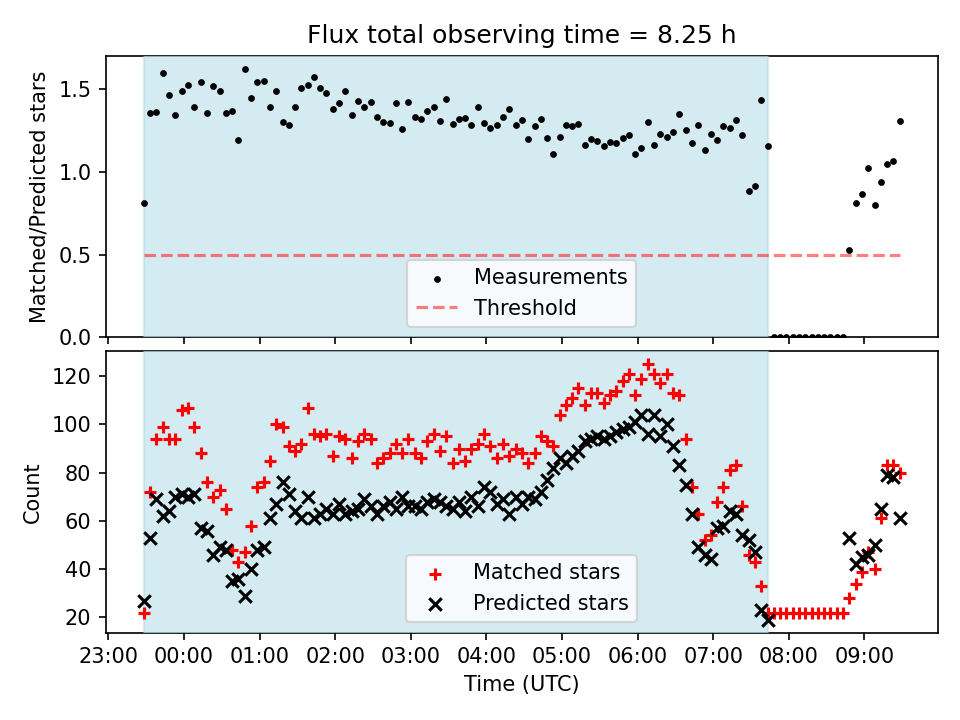 Flux total observing time = 8.25 h

Matched/Predicted stars

1.5
1.0
0.5
0.0

Measurements
Threshold

Count

120
100
80
60
40
20

Matched stars
Predicted stars

23:00 00:00 01:00 02:00 03:00 04:00 05:00 06:00 07:00 08:00 09:00
Time (UTC)